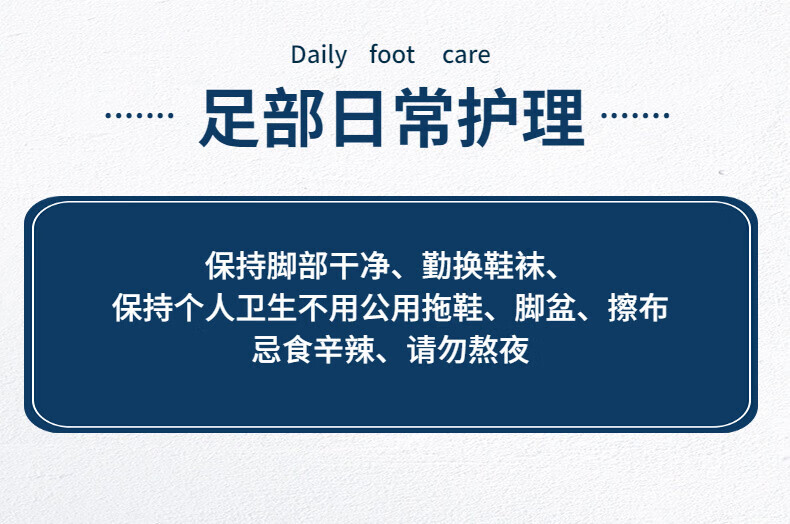 Daily foot care

足部日常护理

保持脚部干净、勤换鞋袜、
保持个人卫生不用公用拖鞋、脚盆、擦布
忌食辛辣、请勿熬夜